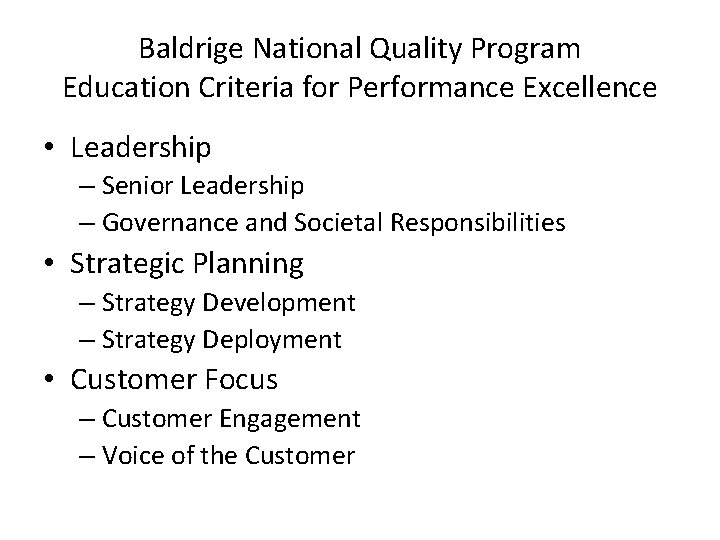 Baldrige National Quality Program
Education Criteria for Performance Excellence

• Leadership
– Senior Leadership
– Governance and Societal Responsibilities
• Strategic Planning
– Strategy Development
– Strategy Deployment
• Customer Focus
– Customer Engagement
– Voice of the Customer